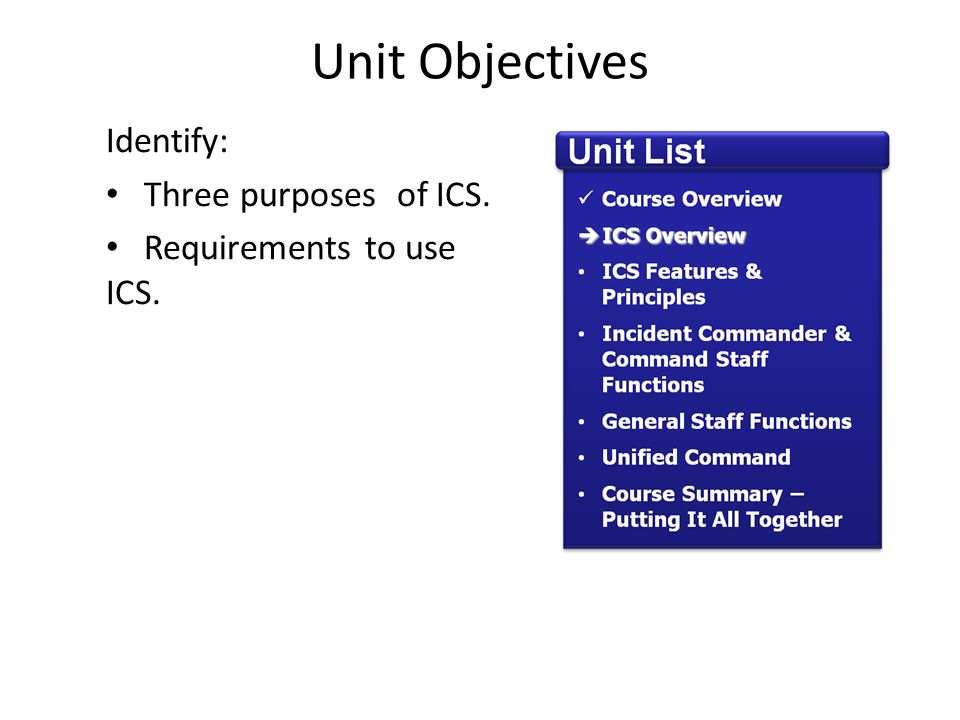 Unit Objectives

Identify:

• Three purposes of ICS.

• Requirements to use ICS.

Unit List

✓ Course Overview

➔ ICS Overview

• ICS Features & Principles

• Incident Commander & Command Staff Functions

• General Staff Functions

• Unified Command

• Course Summary – Putting It All Together